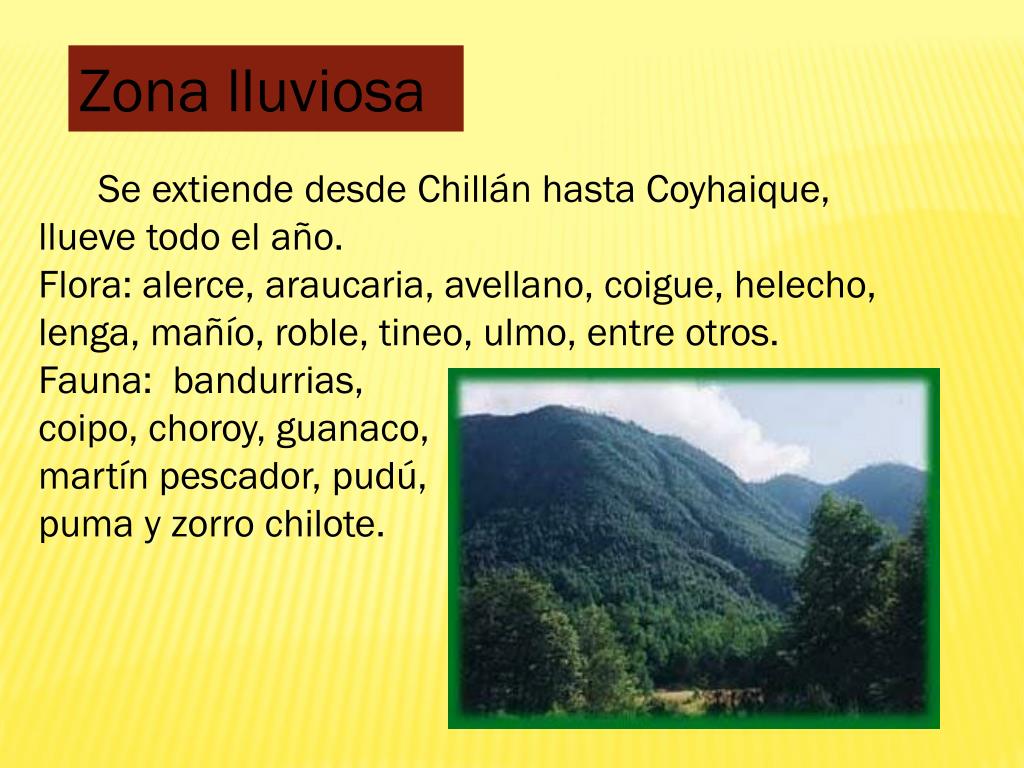 Zona lluviosa

Se extiende desde Chillán hasta Coyhaique, llueve todo el año.
Flora: alerce, araucaria, avellano, coigue, helecho, lenga, mañío, roble, tineo, ulmo, entre otros.
Fauna: bandurrias, coipo, choroy, guanaco, martín pescador, pudú, puma y zorro chilote.